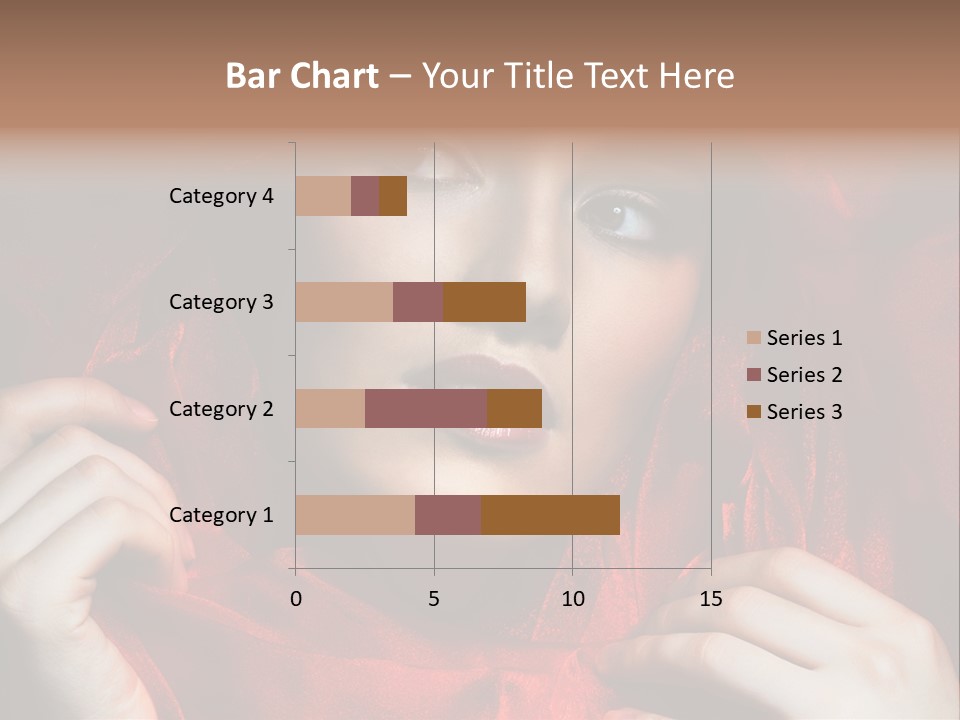 Bar Chart – Your Title Text Here

Category 4
Category 3
Category 2
Category 1

0 5 10 15

Series 1
Series 2
Series 3